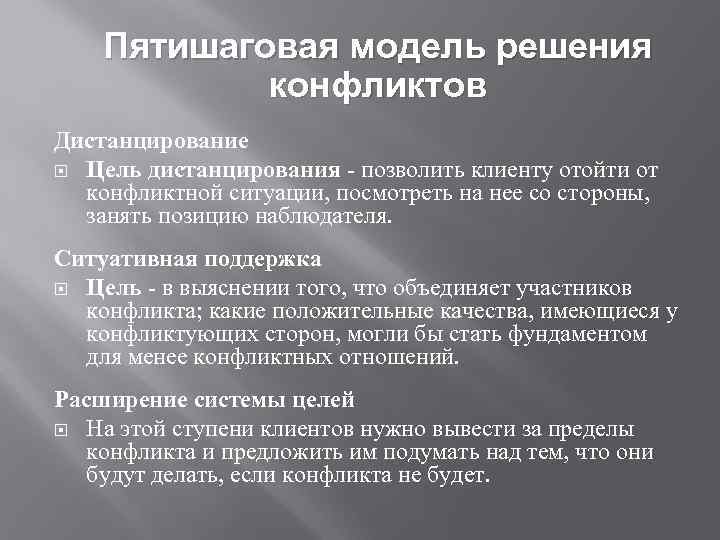 Пятишаговая модель решения конфликтов

Дистанцирование

Цель дистанцирования - позволить клиенту отойти от конфликтной ситуации, посмотреть на нее со стороны, занять позицию наблюдателя.

Ситуативная поддержка

Цель - в выяснении того, что объединяет участников конфликта; какие положительные качества, имеющиеся у конфликтующих сторон, могли бы стать фундаментом для менее конфликтных отношений.

Расширение системы целей

На этой ступени клиентов нужно вывести за пределы конфликта и предложить им подумать над тем, что они будут делать, если конфликта не будет.